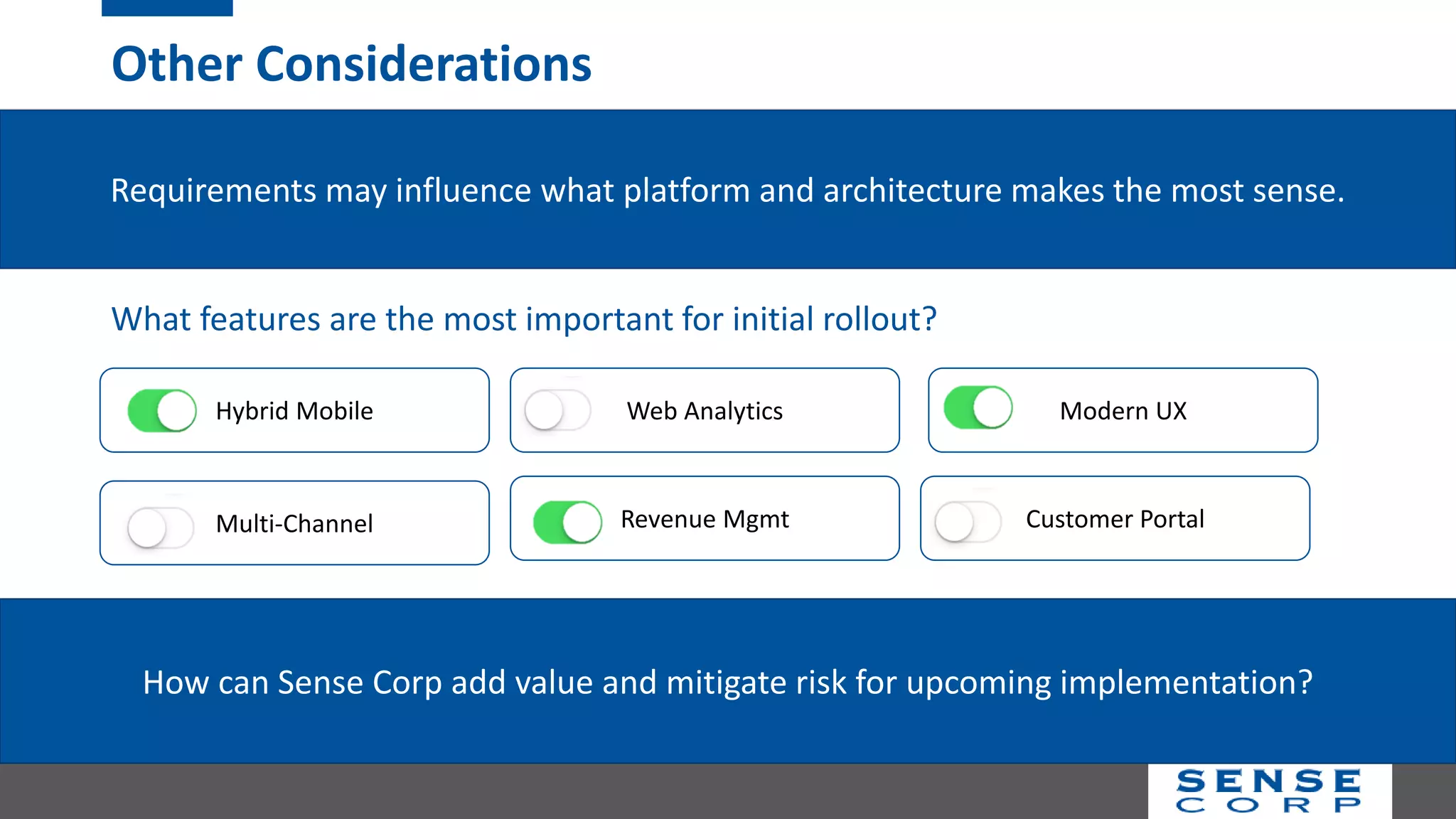 Other Considerations

Requirements may influence what platform and architecture makes the most sense.

What features are the most important for initial rollout?

Hybrid Mobile

Web Analytics

Modern UX

Multi-Channel

Revenue Mgmt

Customer Portal

How can Sense Corp add value and mitigate risk for upcoming implementation?

SENSE CORP